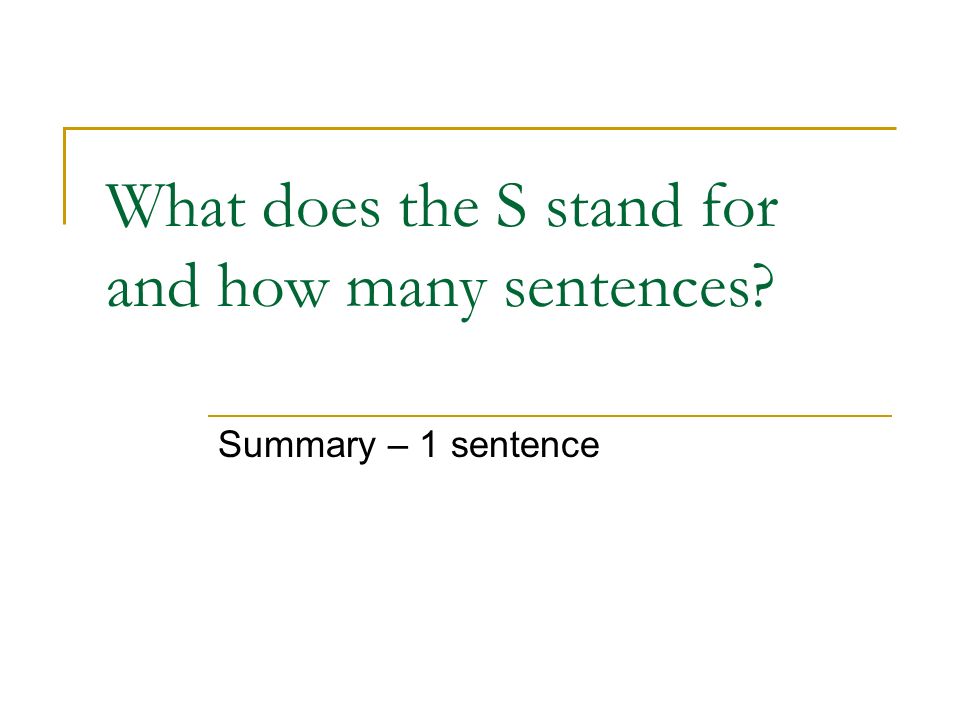 What does the S stand for and how many sentences?

Summary – 1 sentence